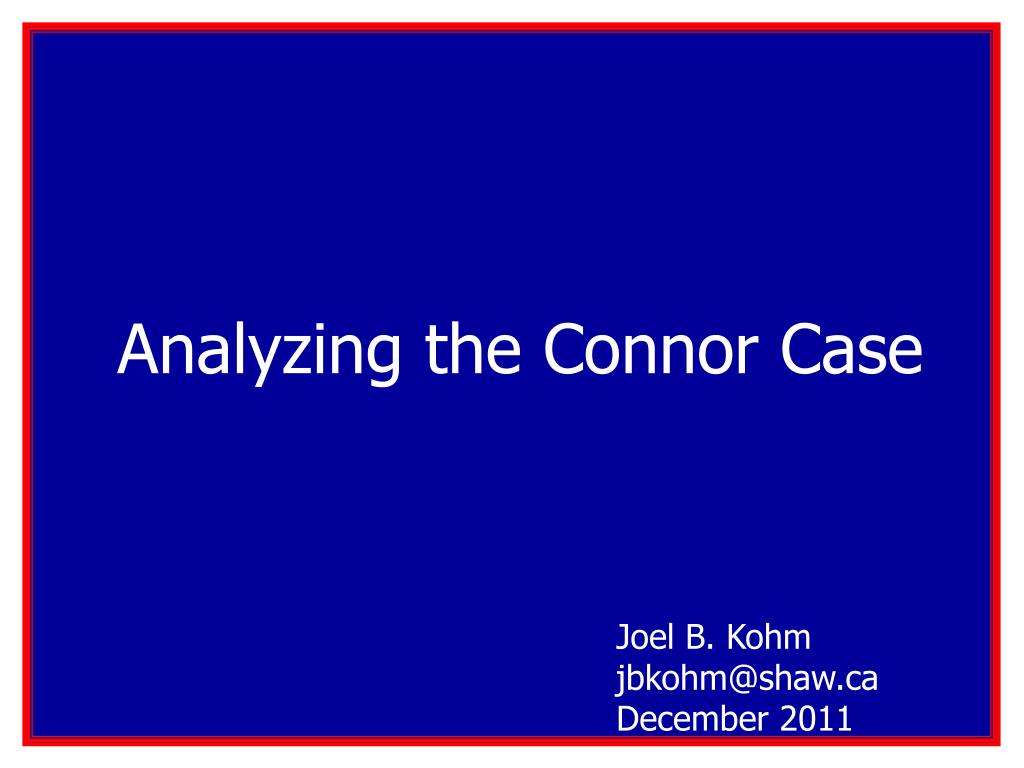 Analyzing the Connor Case

Joel B. Kohm
jbkohm@shaw.ca
December 2011